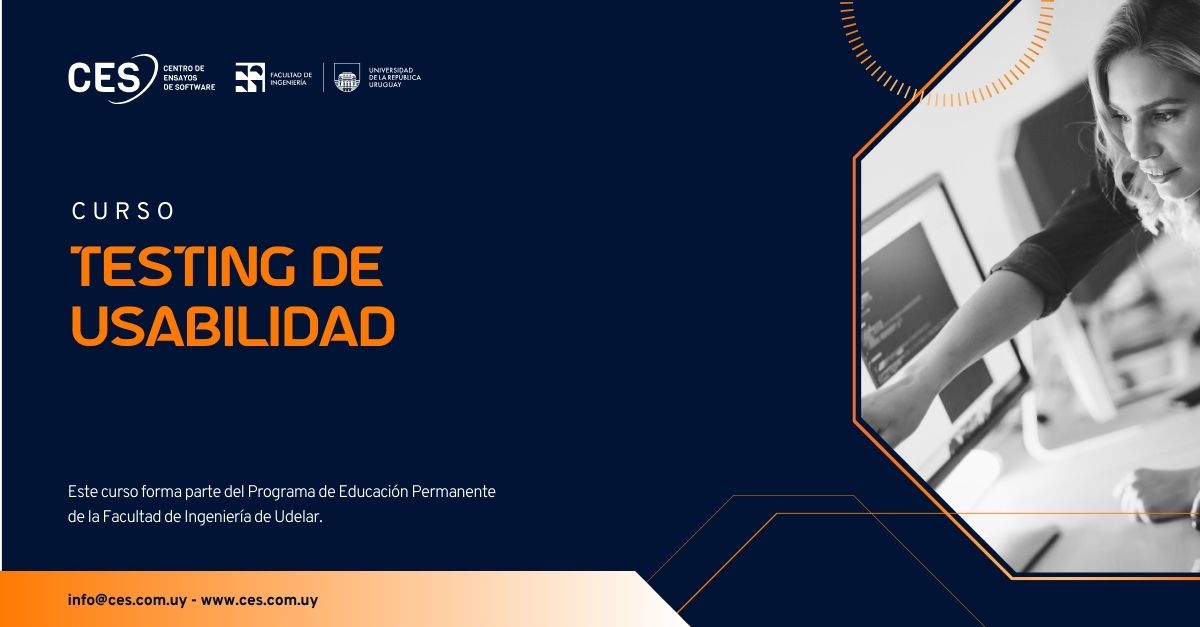 CES CENTRO DE ENSAYOS DE SOFTWARE

FACULTAD DE INGENIERÍA

UNIVERSIDAD DE LA REPÚBLICA URUGUAY

CURSO

TESTING DE USABILIDAD

Este curso forma parte del Programa de Educación Permanente de la Facultad de Ingeniería de Udelar.

info@ces.com.uy - www.ces.com.uy